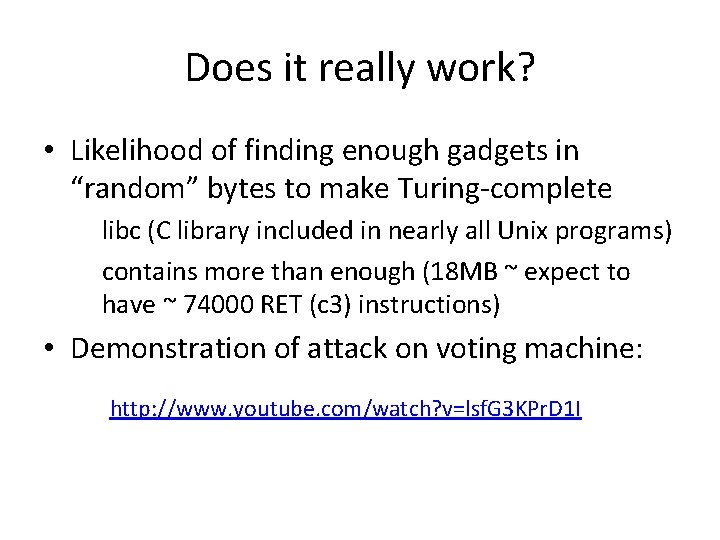 Does it really work?

• Likelihood of finding enough gadgets in "random" bytes to make Turing-complete

libc (C library included in nearly all Unix programs)

contains more than enough (18MB ~ expect to have ~ 74000 RET (c3) instructions)

• Demonstration of attack on voting machine:

http://www.youtube.com/watch?v=lsfG3KPrD1I